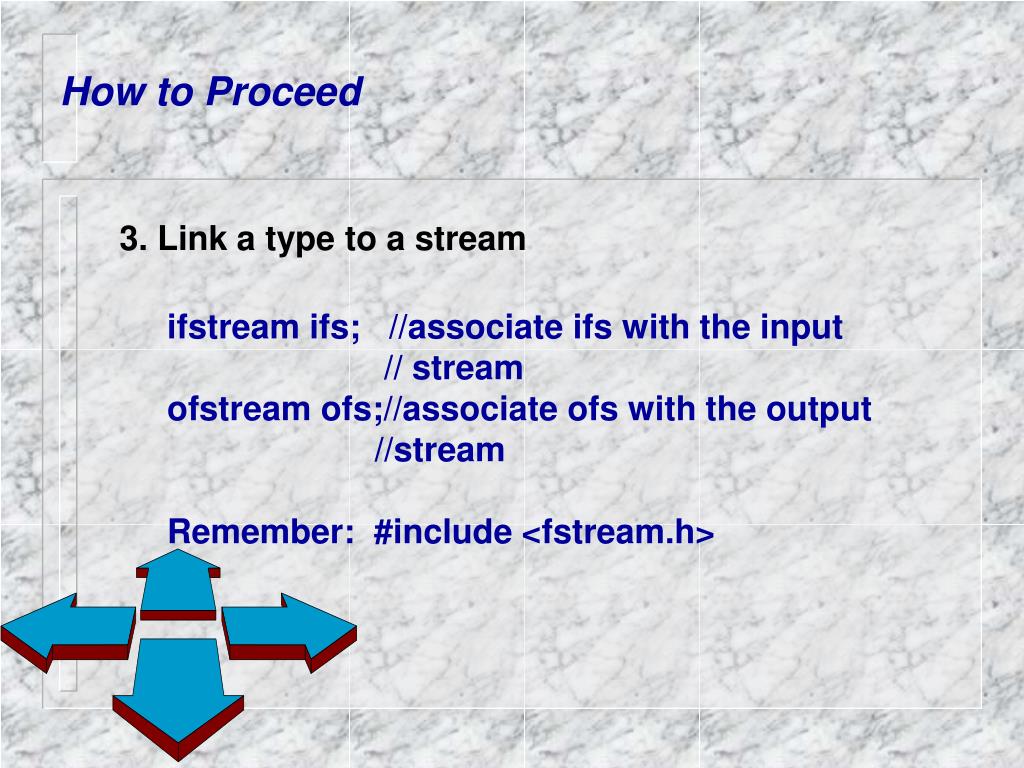 How to Proceed

3. Link a type to a stream

ifstream ifs; //associate ifs with the input
// stream
ofstream ofs;//associate ofs with the output
//stream

Remember: #include <fstream.h>